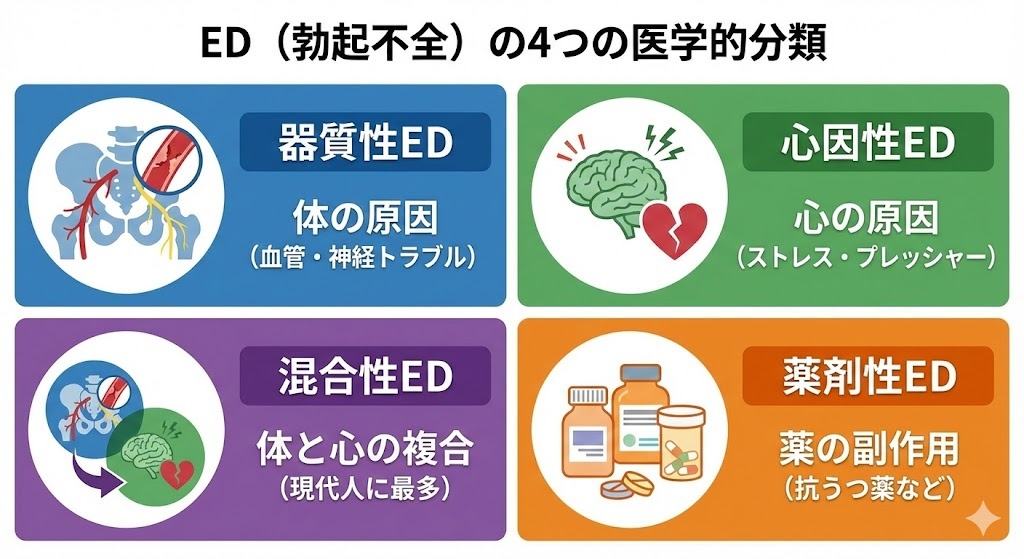 ED（勃起不全）の4つの医学的分類

器質性ED
体の原因
（血管・神経トラブル）

心因性ED
心の原因
（ストレス・プレッシャー）

混合性ED
体と心の複合
（現代人に最多）

薬剤性ED
薬の副作用
（抗うつ薬など）